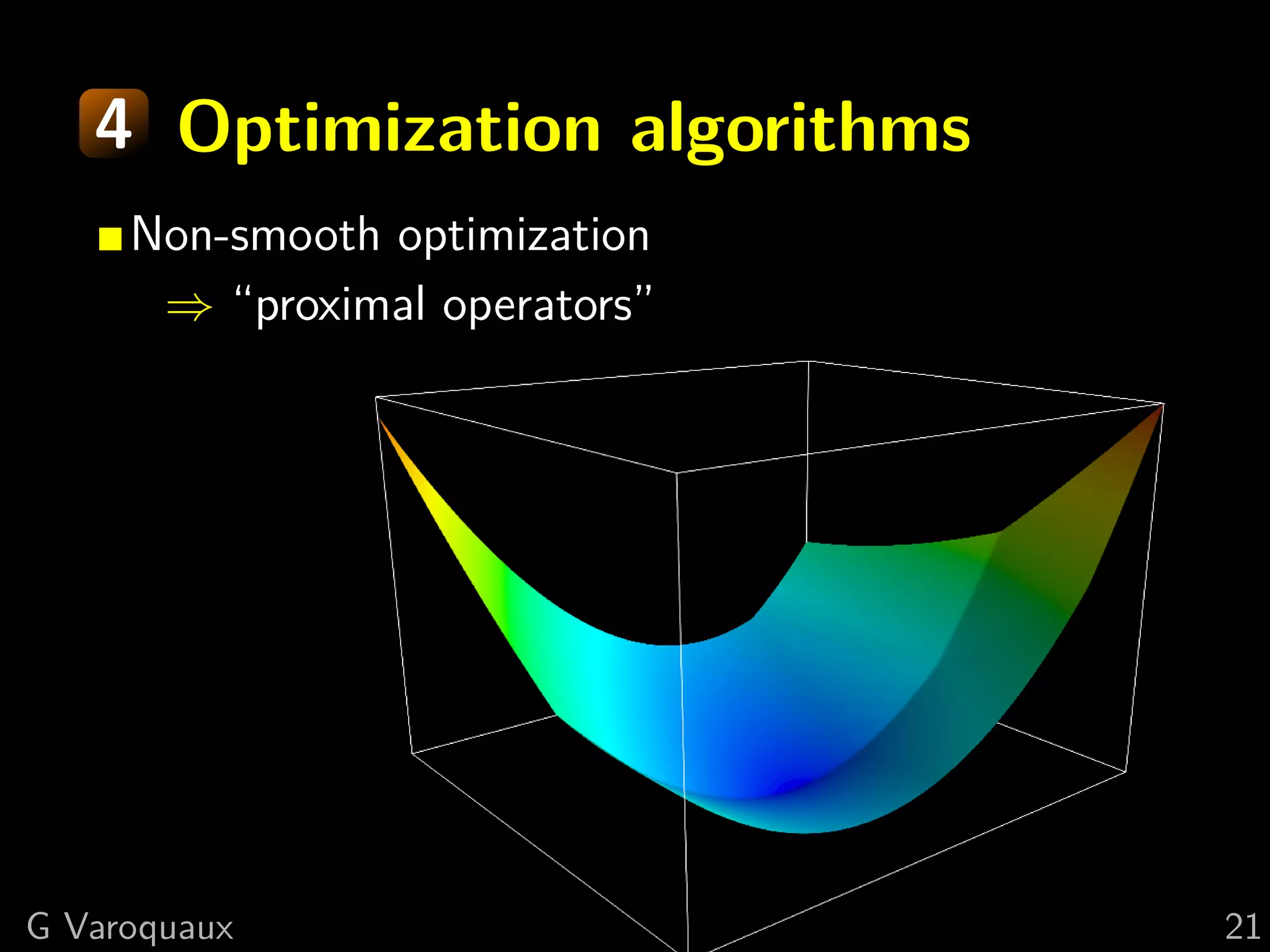 4 Optimization algorithms

Non-smooth optimization

$\Rightarrow$ “proximal operators”

G Varoquaux

21